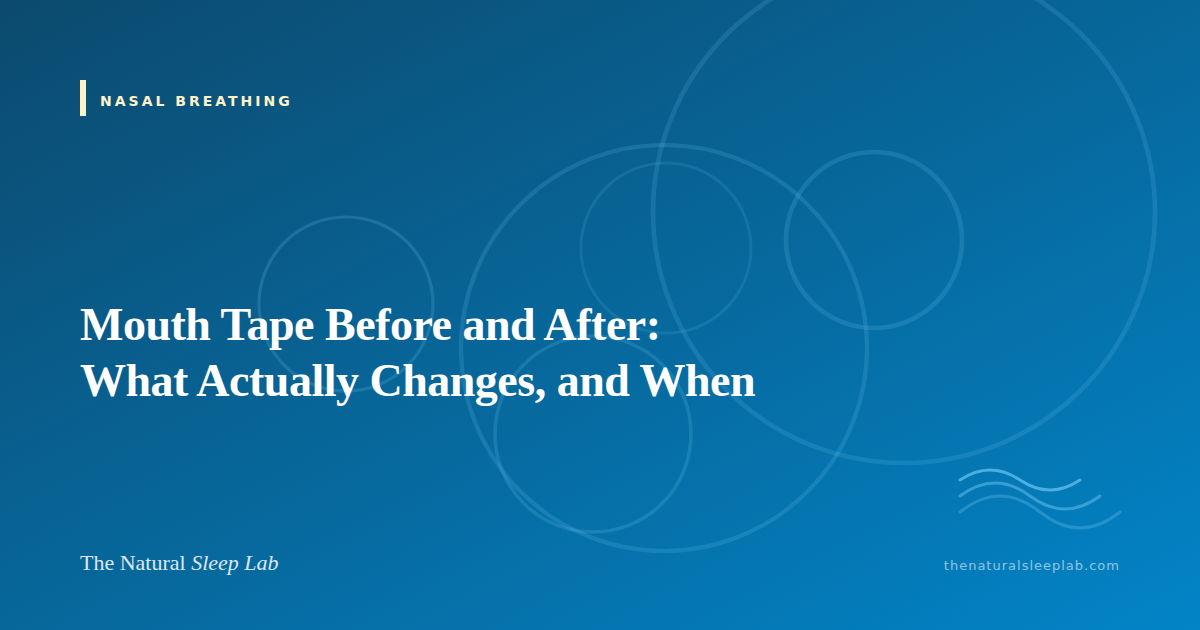 NASAL BREATHING

Mouth Tape Before and After: What Actually Changes, and When

The Natural Sleep Lab

thenaturalsleeplab.com